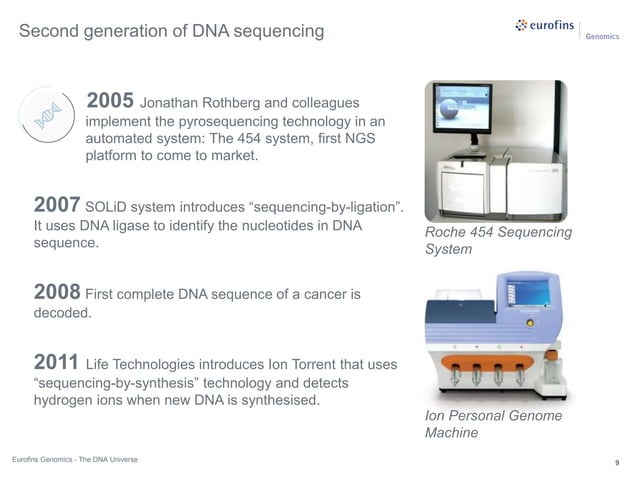 Second generation of DNA sequencing

eurofins
Genomics

2005 Jonathan Rothberg and colleagues implement the pyrosequencing technology in an automated system: The 454 system, first NGS platform to come to market.

2007 SOLiD system introduces “sequencing-by-ligation”. It uses DNA ligase to identify the nucleotides in DNA sequence.

2008 First complete DNA sequence of a cancer is decoded.

2011 Life Technologies introduces Ion Torrent that uses “sequencing-by-synthesis” technology and detects hydrogen ions when new DNA is synthesised.

Roche 454 Sequencing System

Ion Personal Genome Machine

Eurofins Genomics - The DNA Universe

9